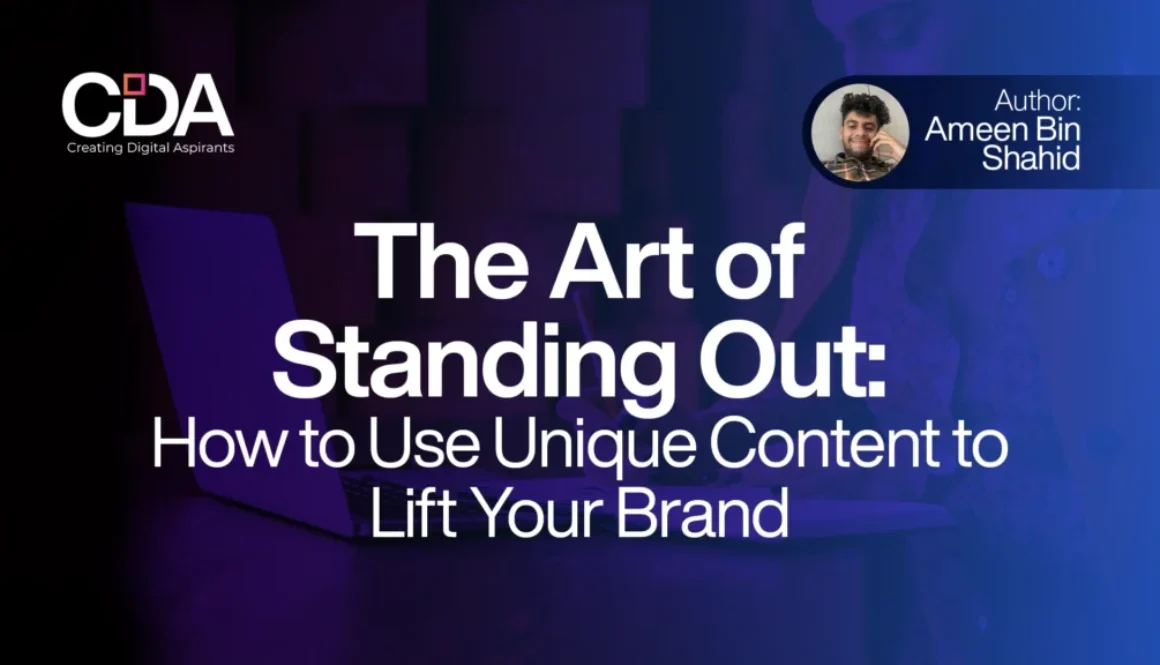 CDA
Creating Digital Aspirants

Author:
Ameen Bin Shahid

The Art of Standing Out:
How to Use Unique Content to Lift Your Brand